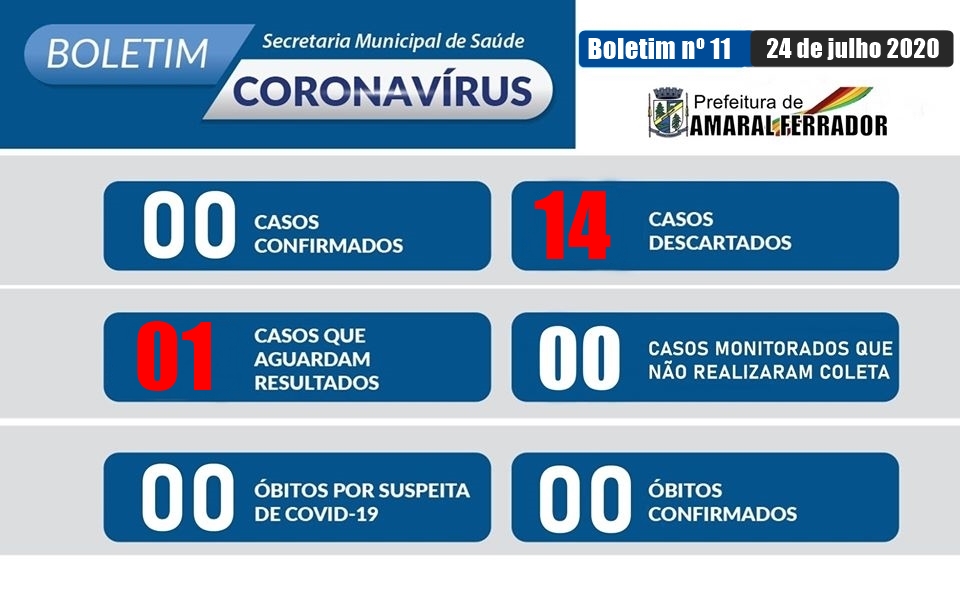 BOLETIM
Secretaria Municipal de Saúde
CORONAVÍRUS

Boletim nº 11
24 de julho 2020

Prefeitura de
AMARAL FERRADOR

00
CASOS CONFIRMADOS

14
CASOS DESCARTADOS

01
CASOS QUE AGUARDAM RESULTADOS

00
CASOS MONITORADOS QUE NÃO REALIZARAM COLETA

00
ÓBITOS POR SUSPEITA DE COVID-19

00
ÓBITOS CONFIRMADOS